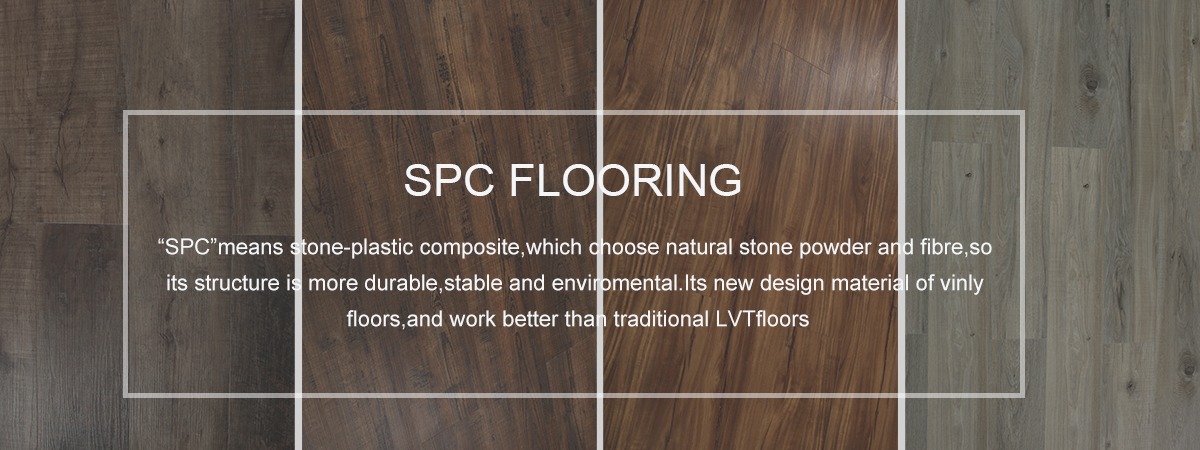 SPC FLOORING

“SPC”means stone-plastic composite,which choose natural stone powder and fibre,so its structure is more durable,stable and enviromental.Its new design material of vinly floors,and work better than traditional LVTfloors